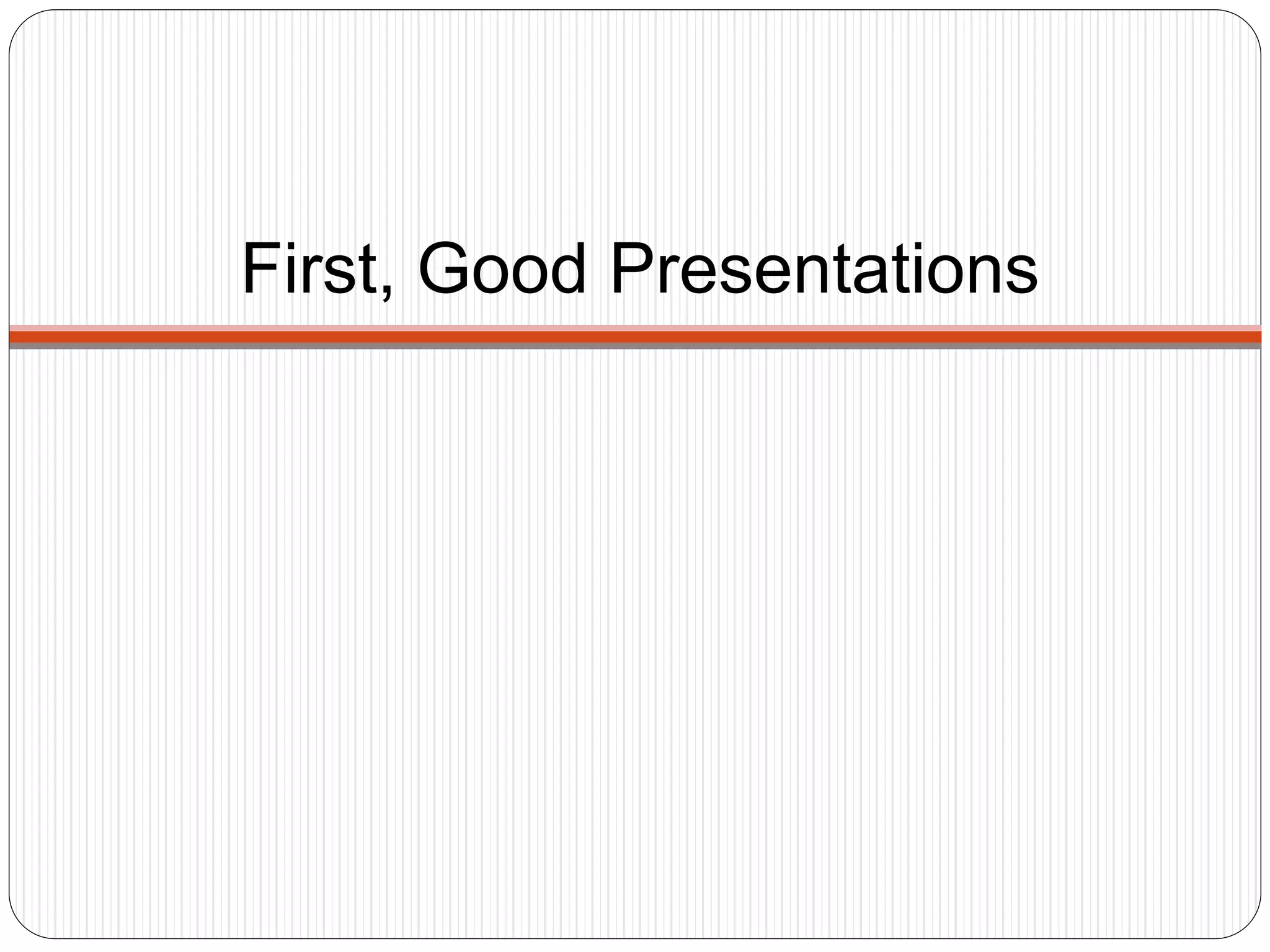 First, Good Presentations